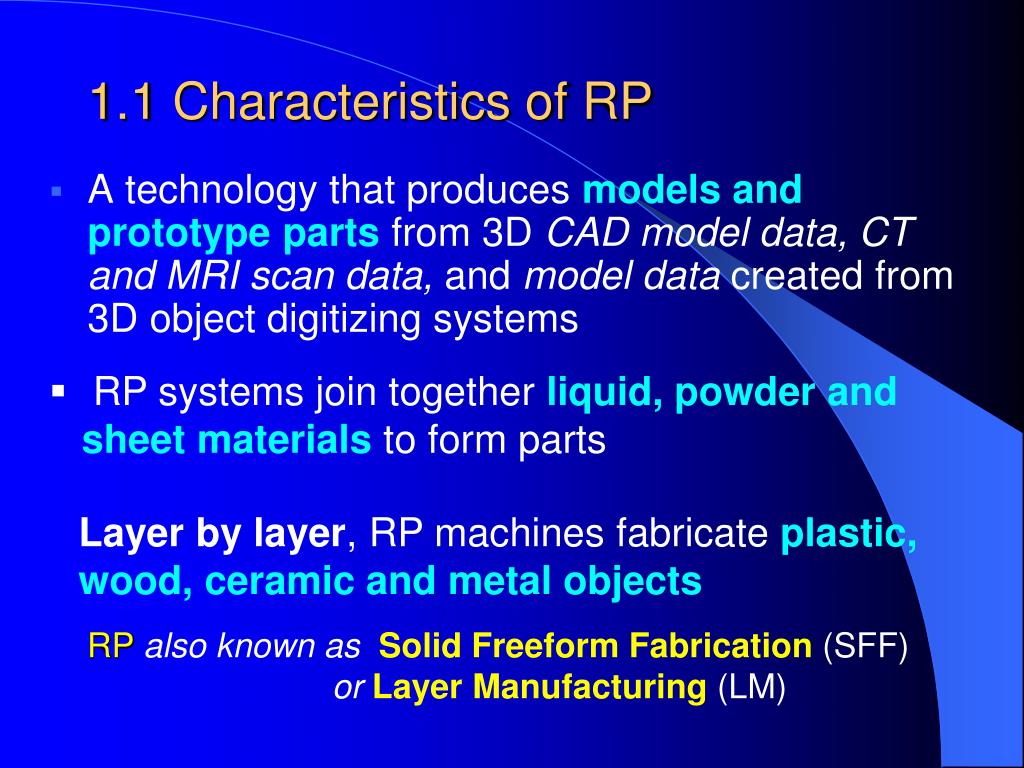 1.1 Characteristics of RP

▪ A technology that produces models and prototype parts from 3D CAD model data, CT and MRI scan data, and model data created from 3D object digitizing systems

▪ RP systems join together liquid, powder and sheet materials to form parts

Layer by layer, RP machines fabricate plastic, wood, ceramic and metal objects

RP also known as Solid Freeform Fabrication (SFF) or Layer Manufacturing (LM)